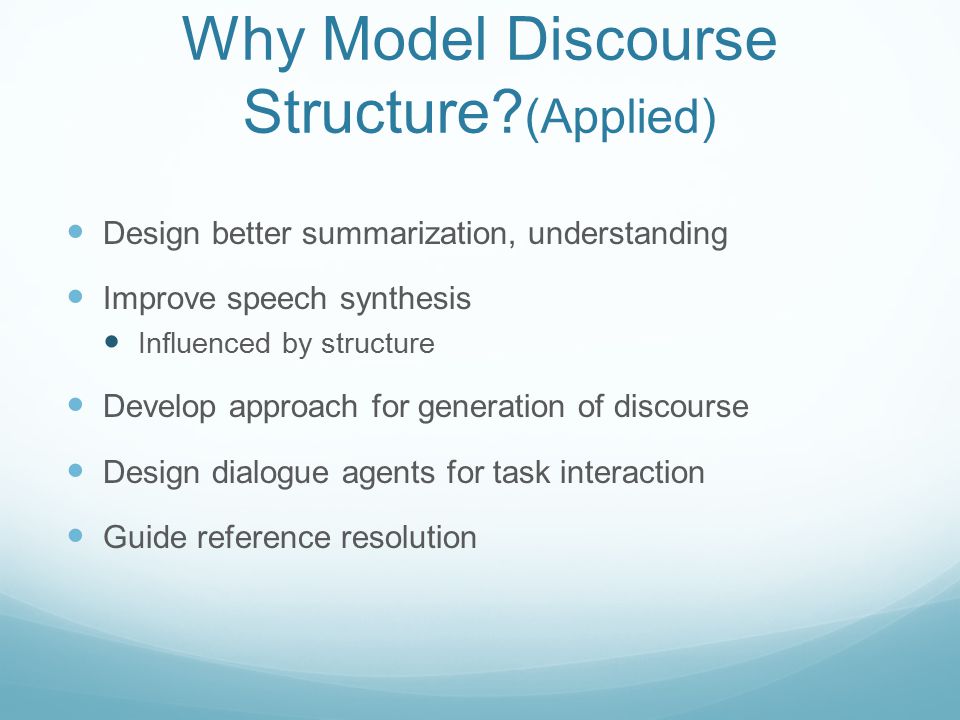 Why Model Discourse Structure?(Applied)

- Design better summarization, understanding
- Improve speech synthesis
  - Influenced by structure
- Develop approach for generation of discourse
- Design dialogue agents for task interaction
- Guide reference resolution